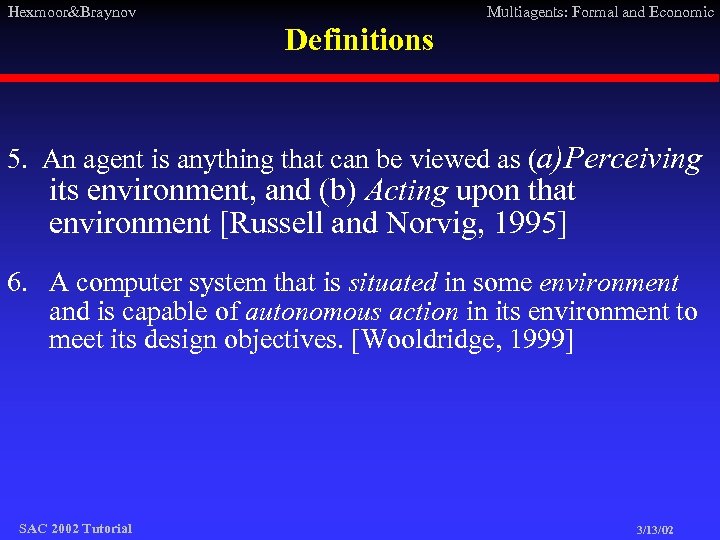 Hexmoor&Braynov

Multiagents: Formal and Economic

Definitions

5. An agent is anything that can be viewed as (a)Perceiving its environment, and (b) Acting upon that environment [Russell and Norvig, 1995]

6. A computer system that is situated in some environment and is capable of autonomous action in its environment to meet its design objectives. [Wooldridge, 1999]

SAC 2002 Tutorial

3/13/02